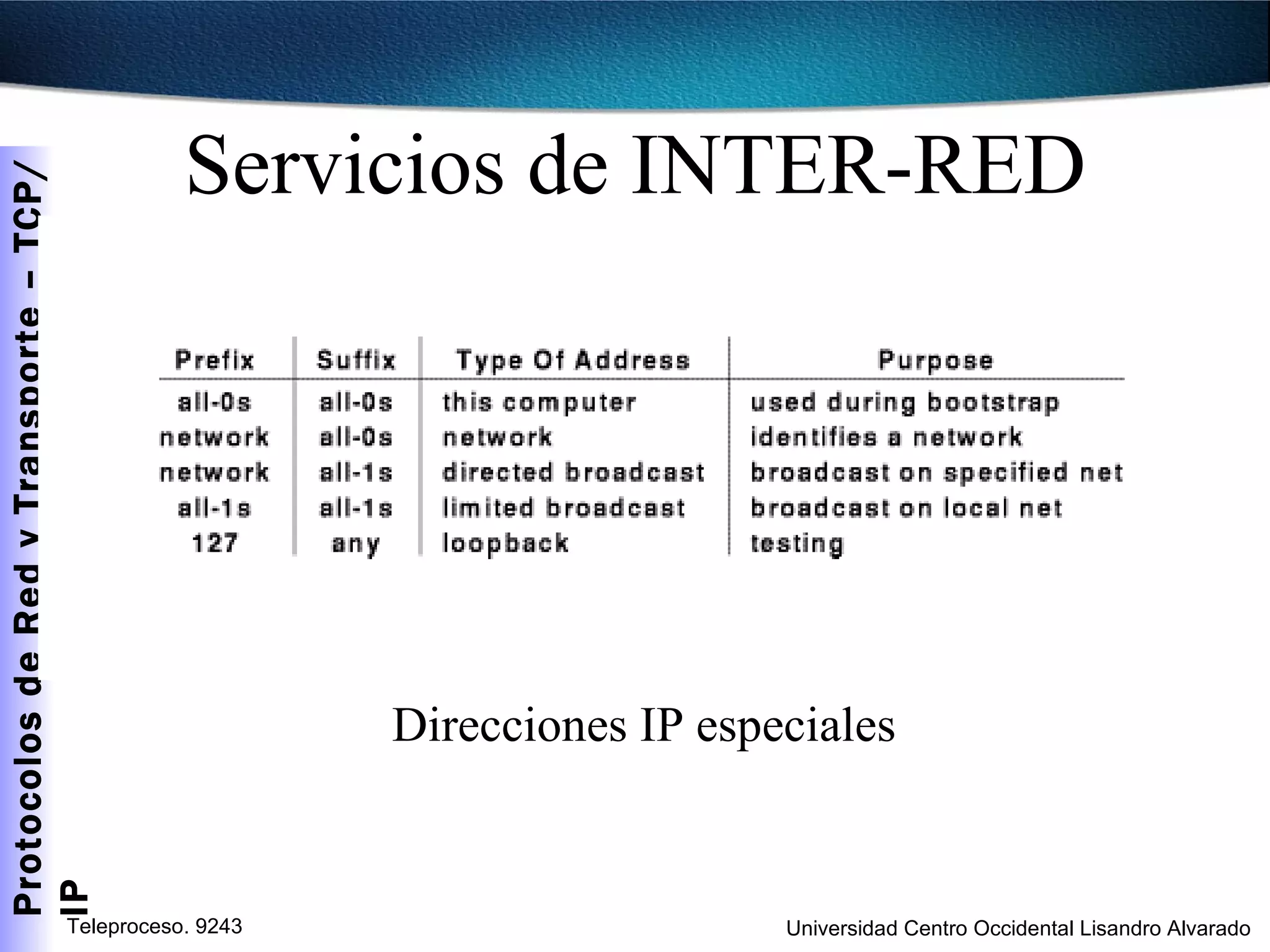 Protocolos de Red y Transporte – TCP/IP

Servicios de INTER-RED

| Prefix | Suffix | Type Of Address | Purpose |
|---|---|---|---|
| all-0s | all-0s | this computer | used during bootstrap |
| network | all-0s | network | identifies a network |
| network | all-1s | directed broadcast | broadcast on specified net |
| all-1s | all-1s | limited broadcast | broadcast on local net |
| 127 | any | loopback | testing |

Direcciones IP especiales

Teleproceso. 9243

Universidad Centro Occidental Lisandro Alvarado